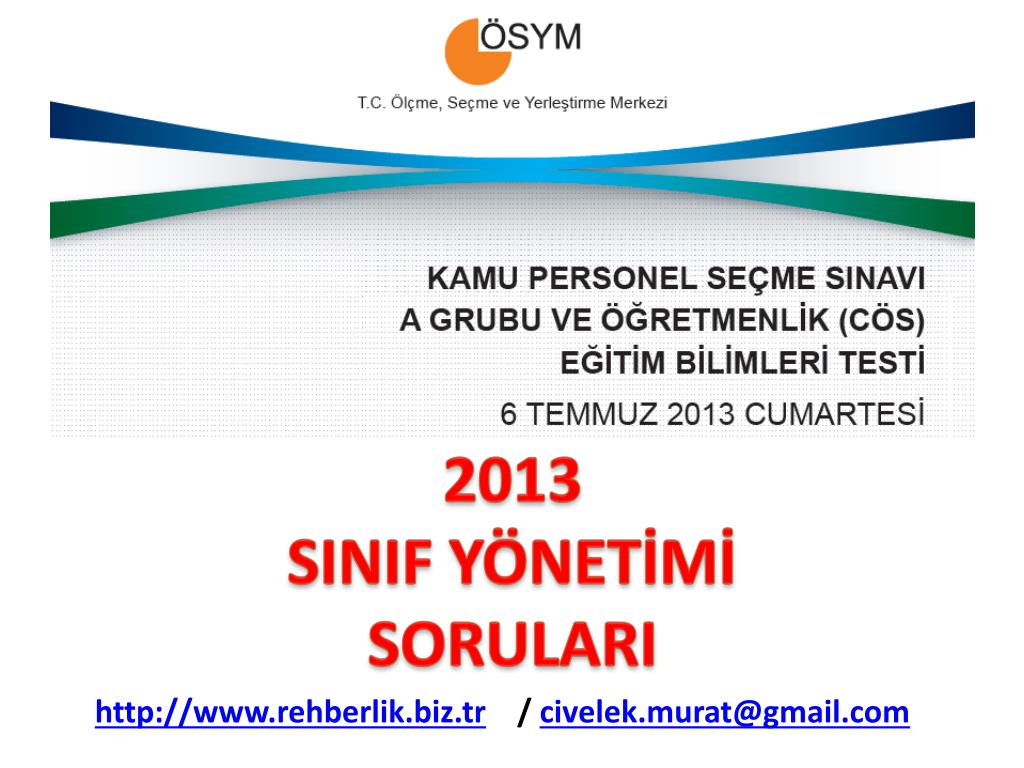 ÖSYM
T.C. Ölçme, Seçme ve Yerleştirme Merkezi

KAMU PERSONEL SEÇME SINAVI
A GRUBU VE ÖĞRETMENLİK (CÖS)
EĞİTİM BİLİMLERİ TESTİ
6 TEMMUZ 2013 CUMARTESİ

2013
SINIF YÖNETİMİ
SORULARI

http://www.rehberlik.biz.tr / civelek.murat@gmail.com